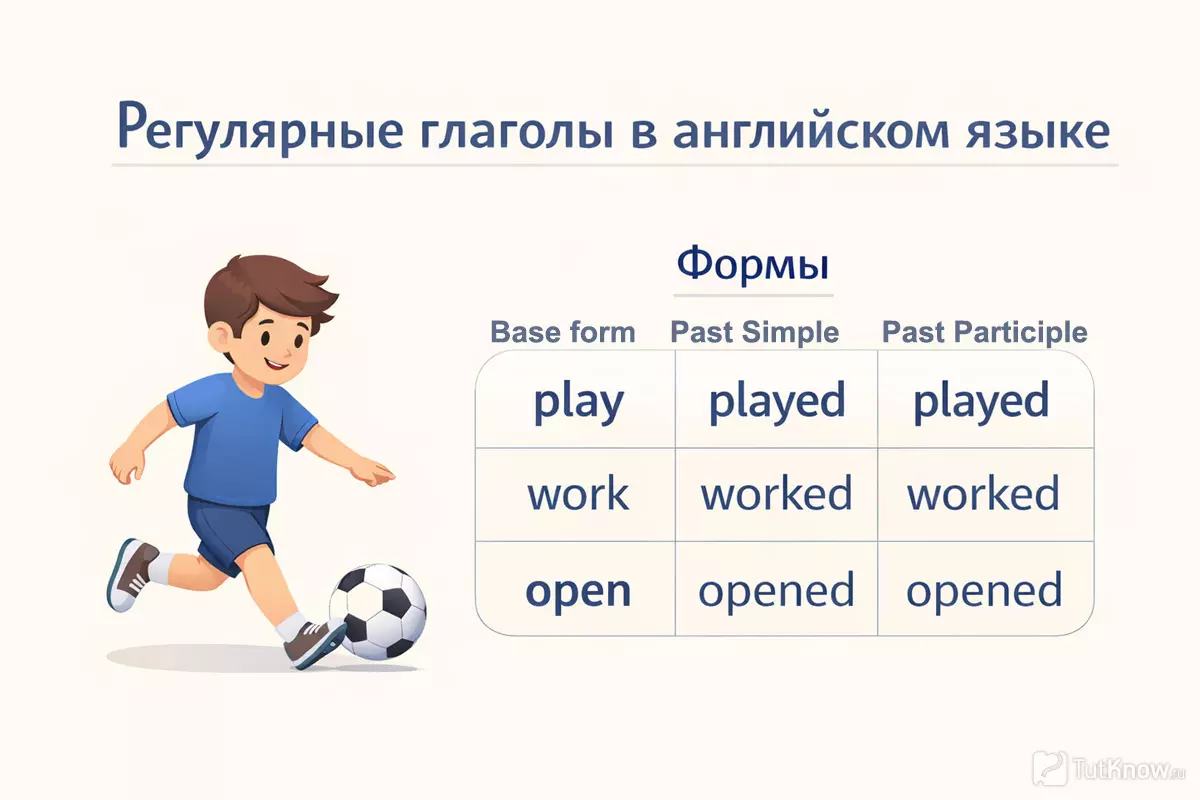 Регулярные глаголы в английском языке

Формы

| Base form | Past Simple | Past Participle |
|---|---|---|
| play | played | played |
| work | worked | worked |
| open | opened | opened |

TutKnow.ru